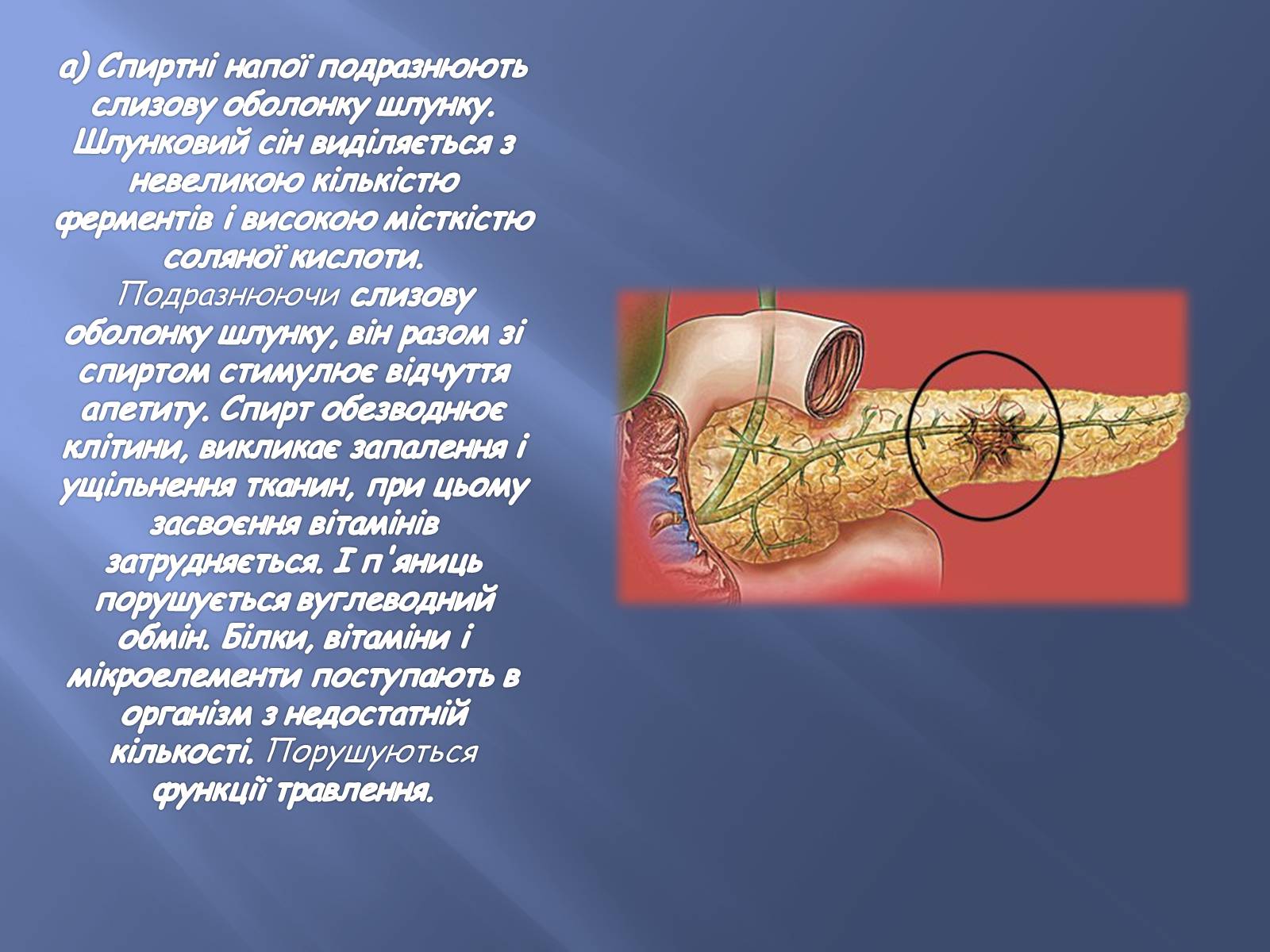 а) Спиртні напої подразнюють слизову оболонку шлунку. Шлунковий сін виділяється з невеликою кількістю ферментів і високою місткістю соляної кислоти. Подразнюючи слизову оболонку шлунку, він разом зі спиртом стимулює відчуття апетиту. Спирт обезводнює клітини, викликає запалення і ущільнення тканин, при цьому засвоєння вітамінів затрудняється. І п'яниць порушується вуглеводний обмін. Білки, вітаміни і мікроелементи поступають в організм з недостатній кількості. Порушуються функції травлення.